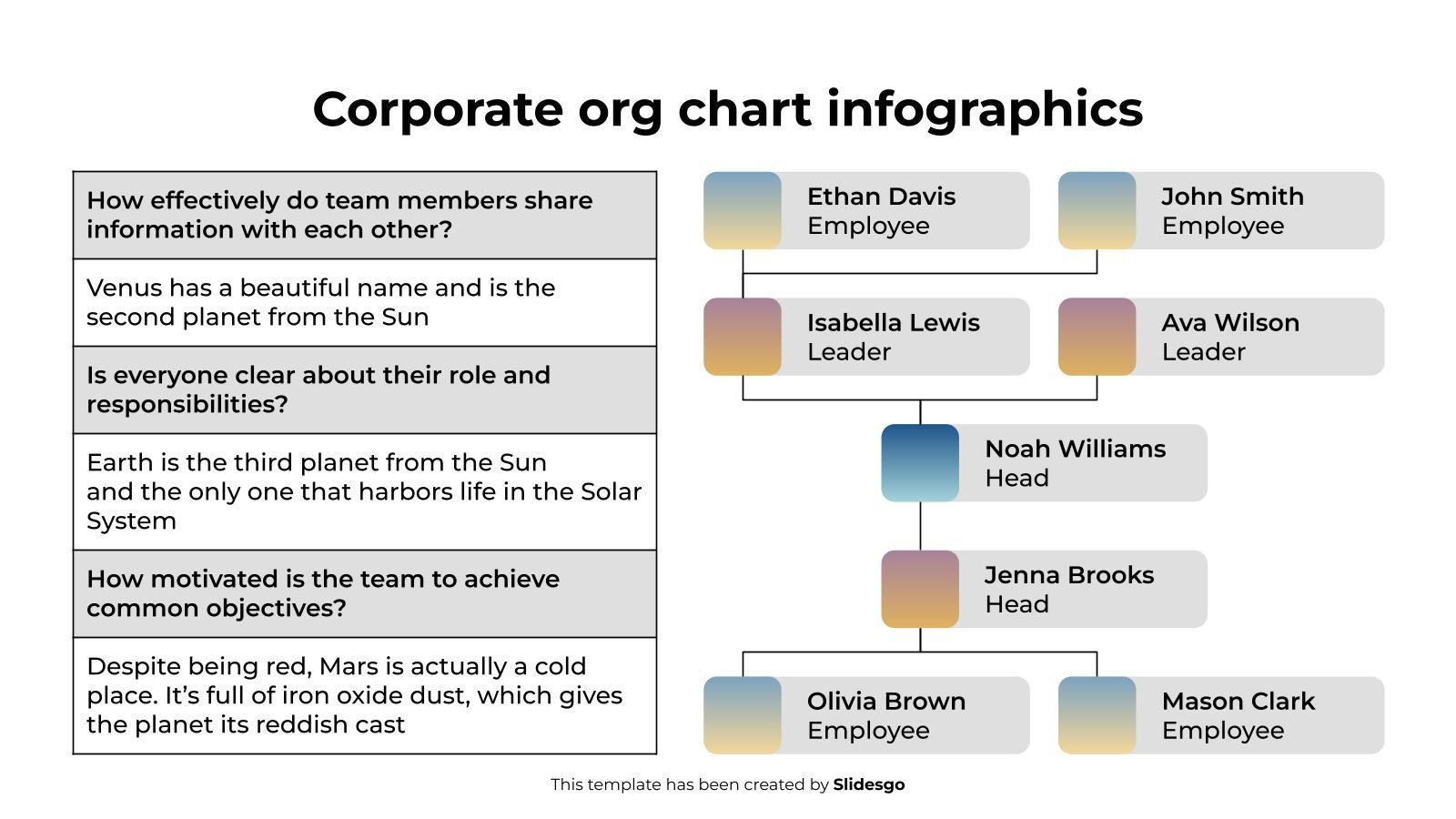 Corporate org chart infographics

| How effectively do team members share information with each other? |
|---|
| Venus has a beautiful name and is the second planet from the Sun |
| Is everyone clear about their role and responsibilities? |
| Earth is the third planet from the Sun and the only one that harbors life in the Solar System |
| How motivated is the team to achieve common objectives? |
| Despite being red, Mars is actually a cold place. It's full of iron oxide dust, which gives the planet its reddish cast |

Ethan Davis
Employee

John Smith
Employee

Isabella Lewis
Leader

Ava Wilson
Leader

Noah Williams
Head

Jenna Brooks
Head

Olivia Brown
Employee

Mason Clark
Employee

This template has been created by Slidesgo